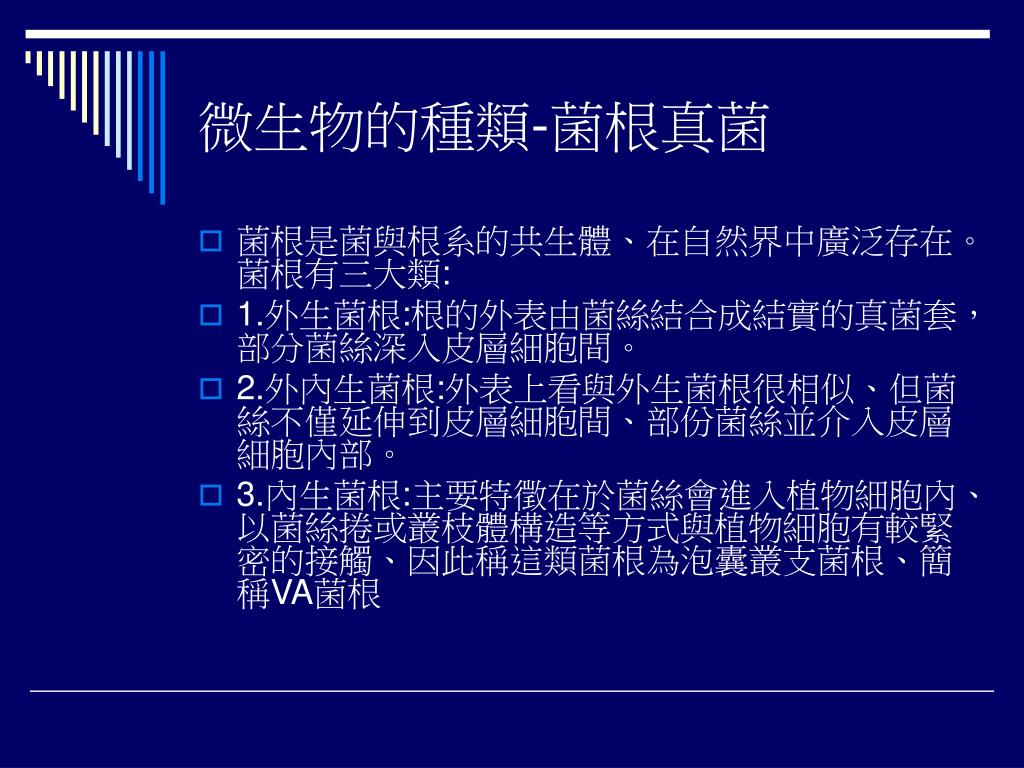 微生物的種類-菌根真菌

菌根是菌與根系的共生體、在自然界中廣泛存在。菌根有三大類:

1.外生菌根:根的外表由菌絲結合成結實的真菌套，部分菌絲深入皮層細胞間。

2.外內生菌根:外表上看與外生菌根很相似、但菌絲不僅延伸到皮層細胞間、部份菌絲並介入皮層細胞內部。

3.內生菌根:主要特徵在於菌絲會進入植物細胞內、以菌絲捲或叢枝體構造等方式與植物細胞有較緊密的接觸、因此稱這類菌根為泡囊叢支菌根、簡稱VA菌根